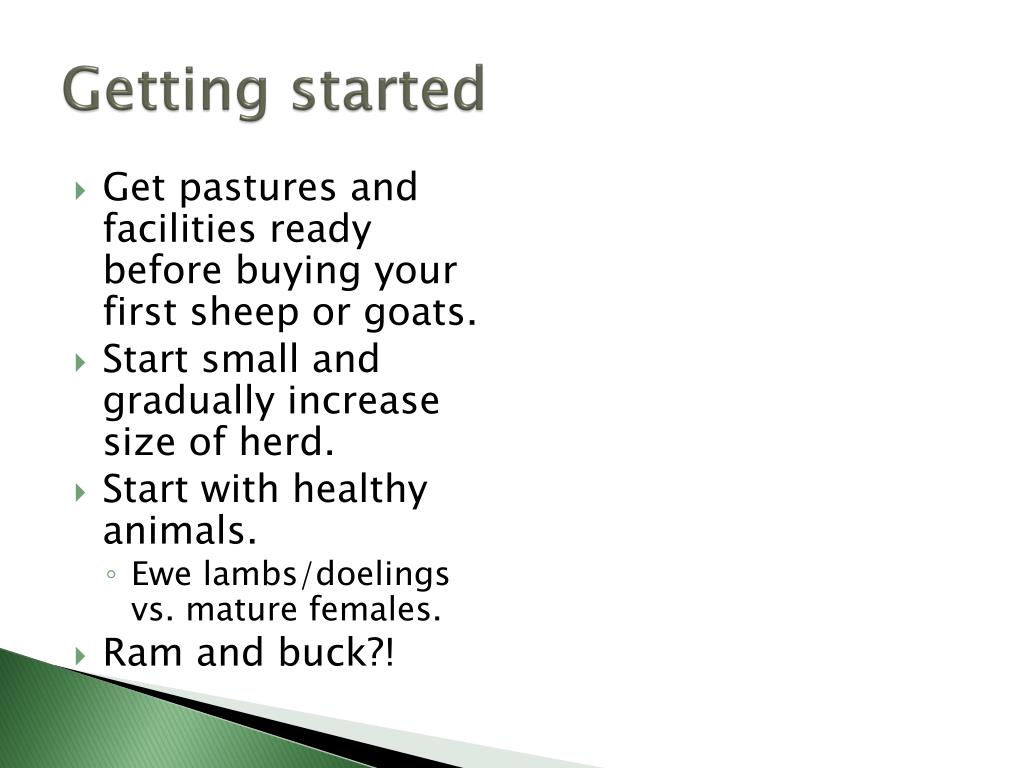 Getting started

Get pastures and facilities ready before buying your first sheep or goats.

Start small and gradually increase size of herd.

Start with healthy animals.

Ewe lambs/doelings vs. mature females.

Ram and buck?!